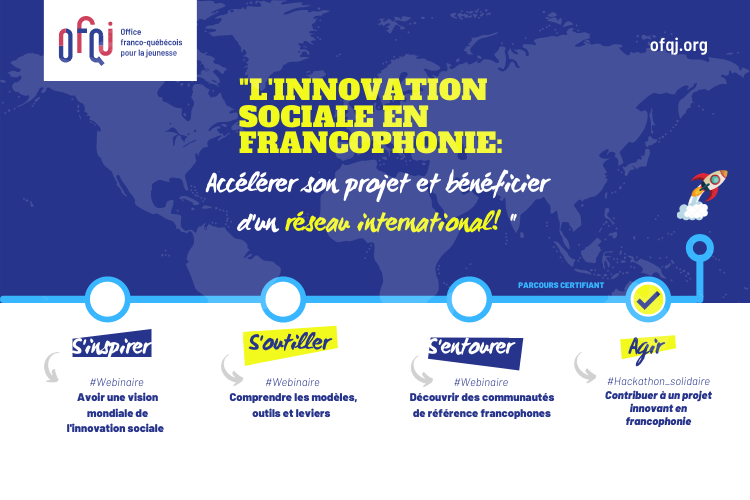 ofqj Office franco-québécois pour la jeunesse

ofqj.org

"L'INNOVATION SOCIALE EN FRANCOPHONIE:

Accélérer son projet et bénéficier d'un réseau international! "

PARCOURS CERTIFIANT

S'inspirer

#Webinaire
Avoir une vision mondiale de l'innovation sociale

S'outiller

#Webinaire
Comprendre les modèles, outils et leviers

S'entourer

#Webinaire
Découvrir des communautés de référence francophones

Agir

#Hackathon_solidaire
Contribuer à un projet innovant en francophonie